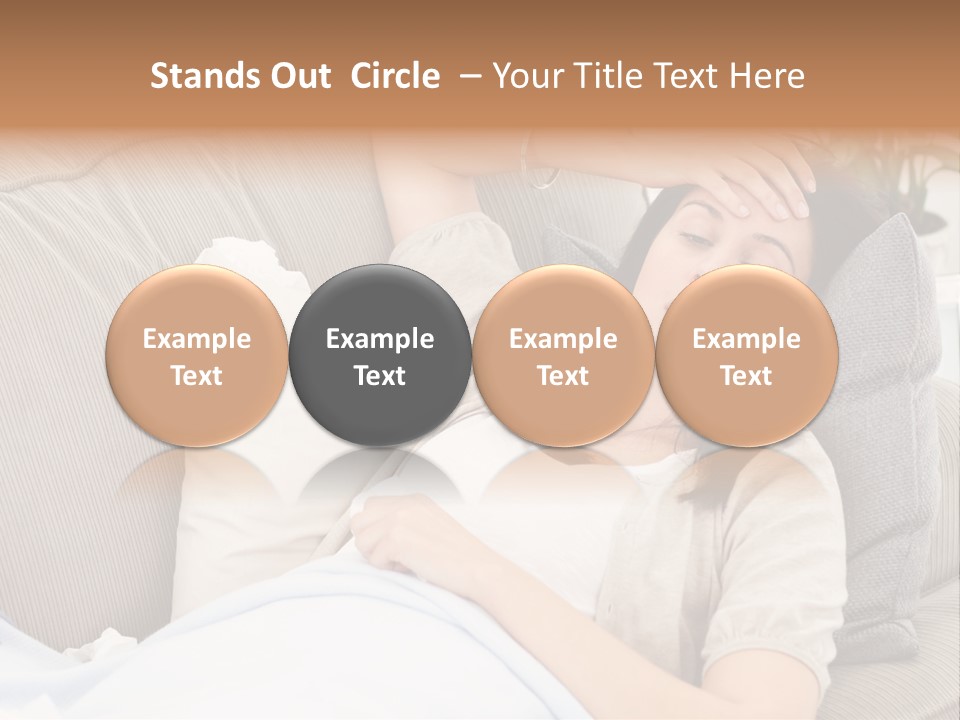 Stands Out Circle – Your Title Text Here

Example Text

Example Text

Example Text

Example Text